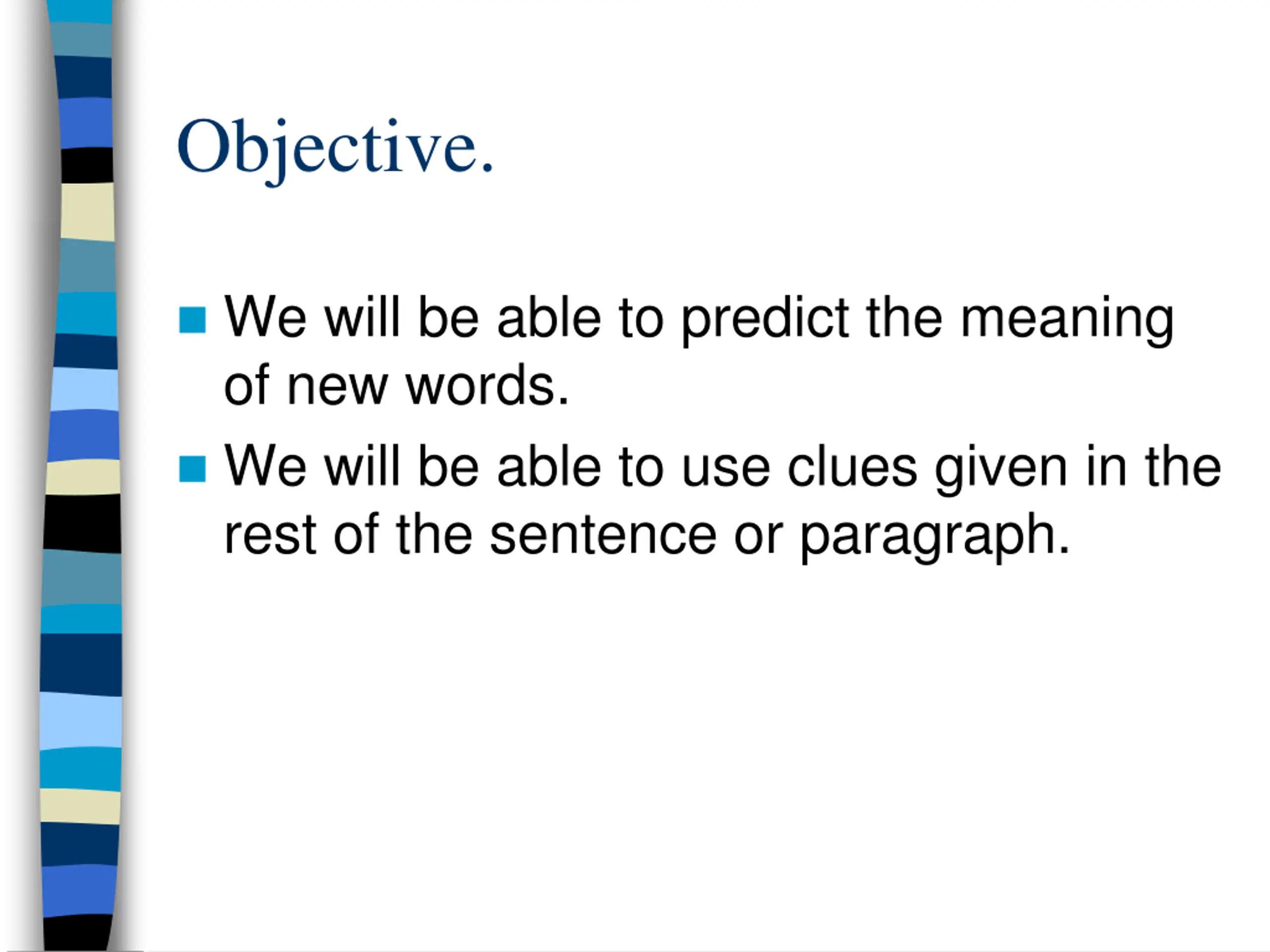 Objective.

- We will be able to predict the meaning of new words.
- We will be able to use clues given in the rest of the sentence or paragraph.